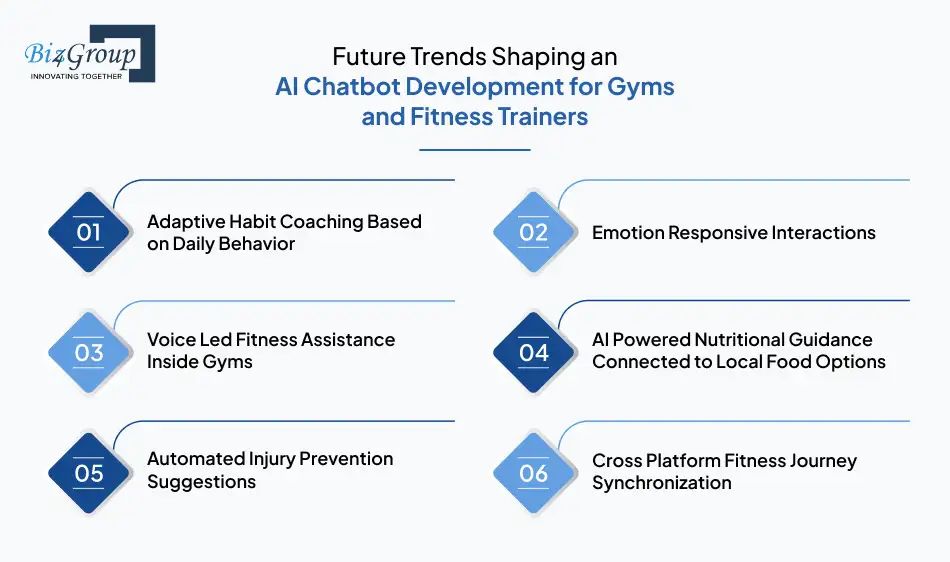 Biz4Group
INNOVATING TOGETHER

Future Trends Shaping an AI Chatbot Development for Gyms and Fitness Trainers

01 Adaptive Habit Coaching Based on Daily Behavior

02 Emotion Responsive Interactions

03 Voice Led Fitness Assistance Inside Gyms

04 AI Powered Nutritional Guidance Connected to Local Food Options

05 Automated Injury Prevention Suggestions

06 Cross Platform Fitness Journey Synchronization